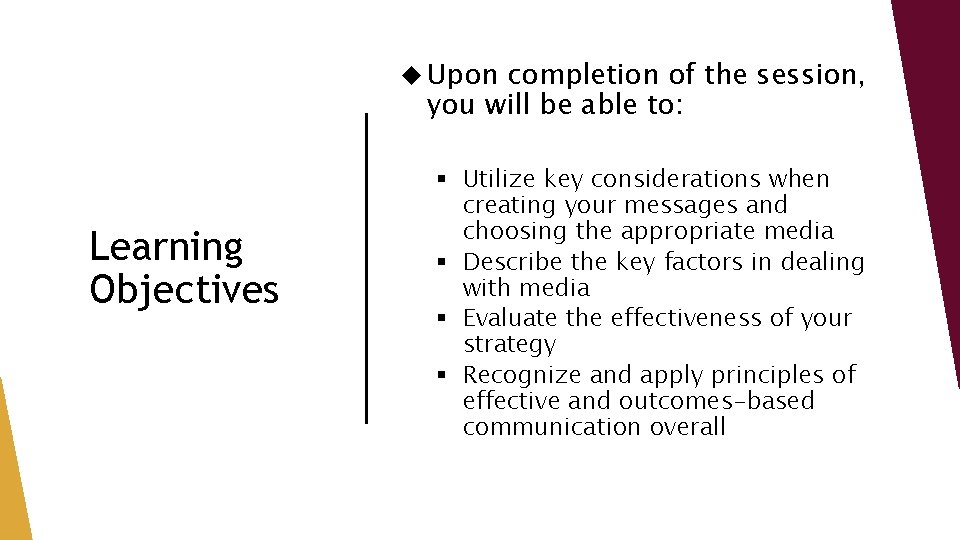 Learning Objectives

◆ Upon completion of the session, you will be able to:

▪ Utilize key considerations when creating your messages and choosing the appropriate media
▪ Describe the key factors in dealing with media
▪ Evaluate the effectiveness of your strategy
▪ Recognize and apply principles of effective and outcomes-based communication overall